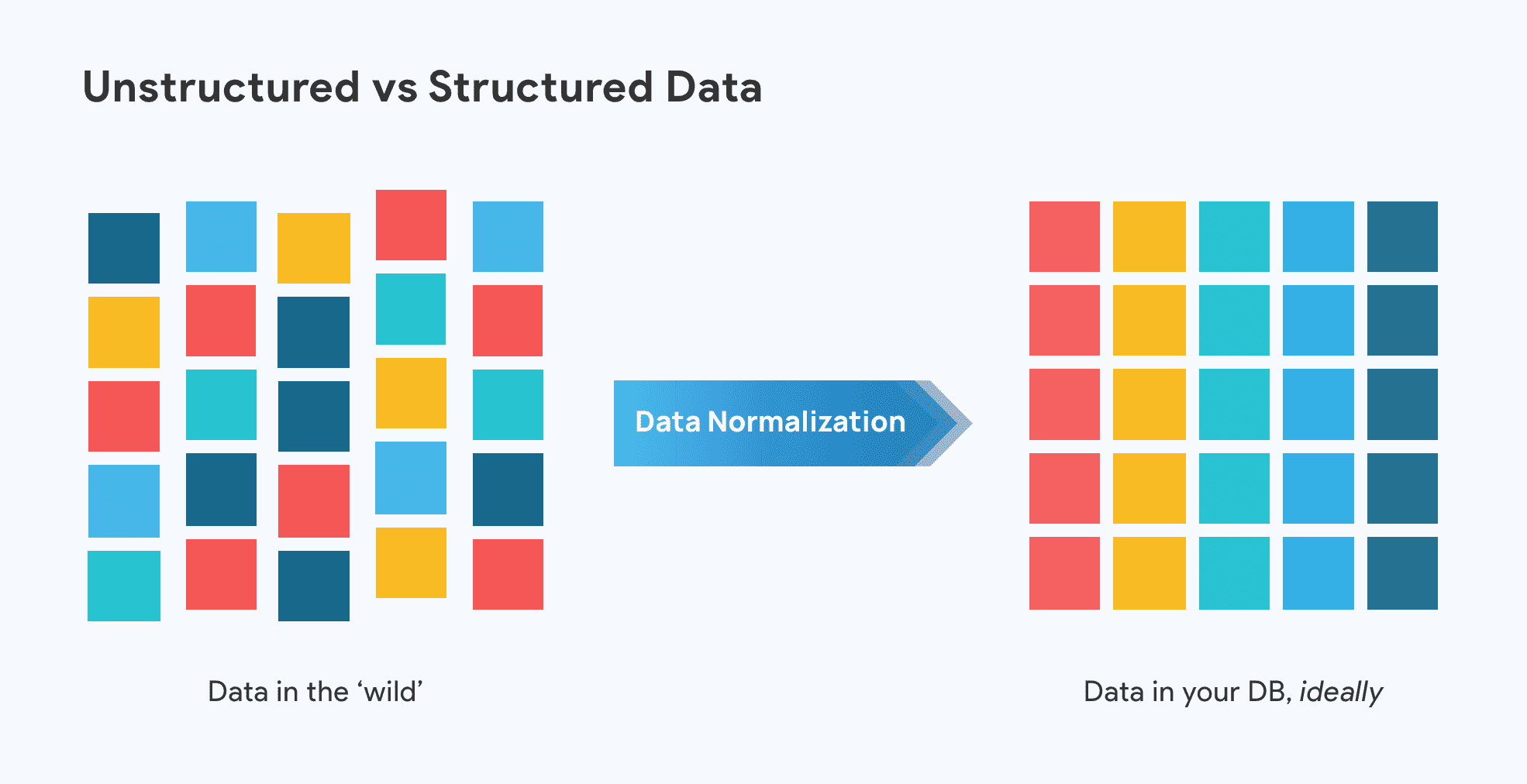 Unstructured vs Structured Data

Data Normalization

Data in the ‘wild’

Data in your DB, ideally